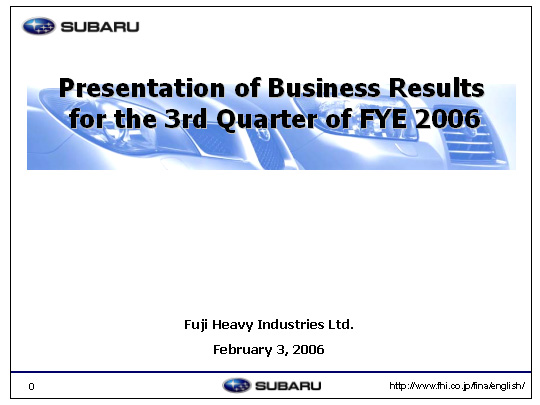 SUBARU

Presentation of Business Results for the 3rd Quarter of FYE 2006

Fuji Heavy Industries Ltd.

February 3, 2006

0

SUBARU

http://www.fhi.co.jp/fina/english/